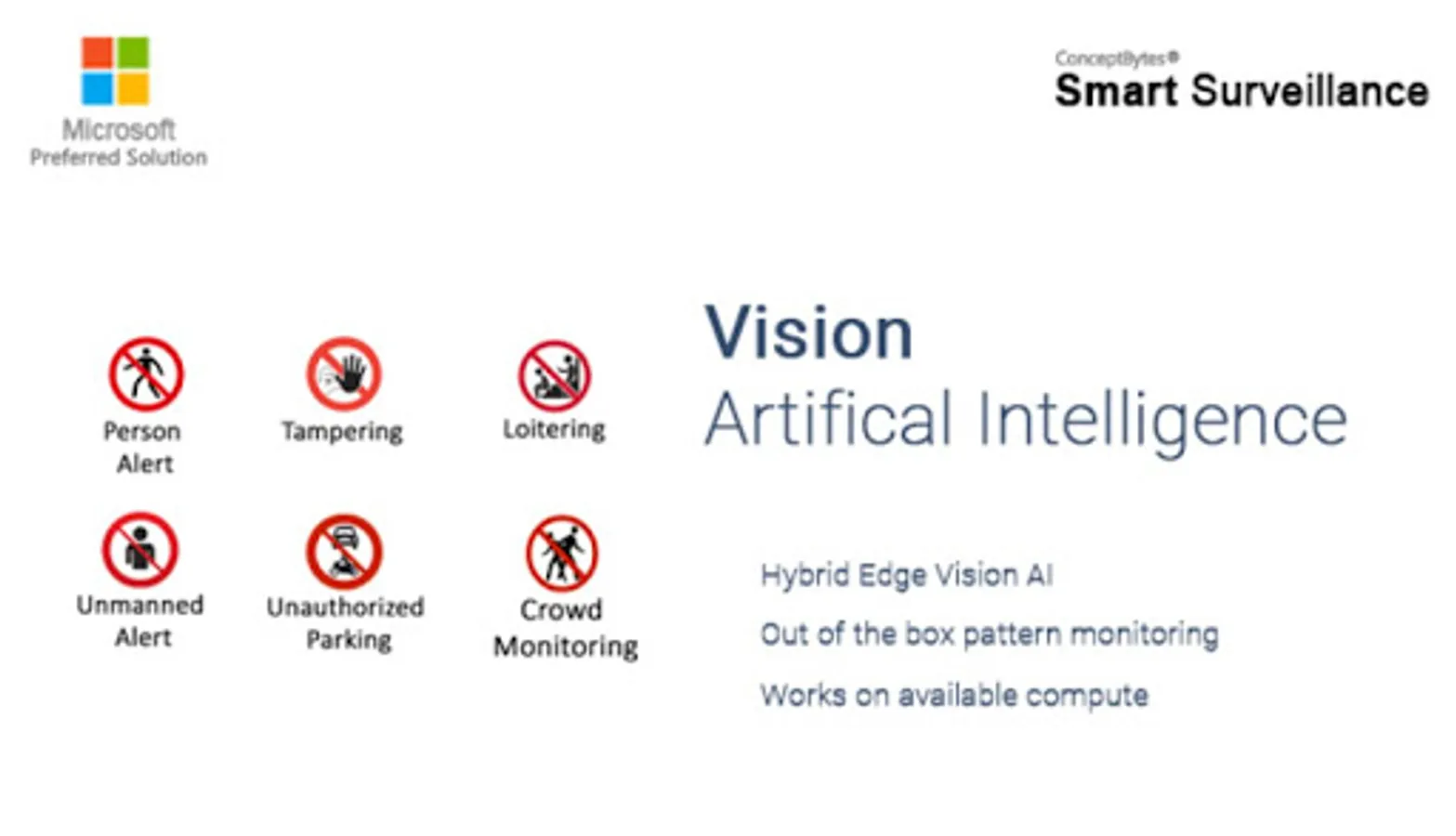 Microsoft
Preferred Solution

ConceptBytes®
Smart Surveillance

Person Alert

Tampering

Loitering

Unmanned Alert

Unauthorized Parking

Crowd Monitoring

Vision
Artifical Intelligence

Hybrid Edge Vision AI

Out of the box pattern monitoring

Works on available compute